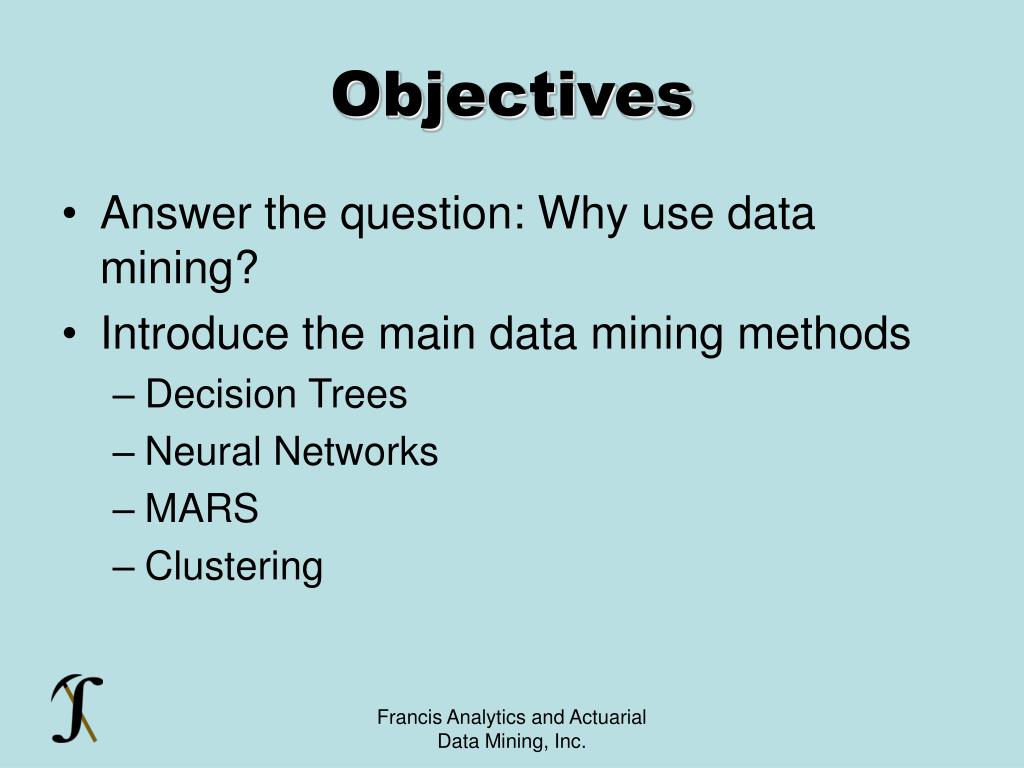 Objectives

• Answer the question: Why use data mining?
• Introduce the main data mining methods
– Decision Trees
– Neural Networks
– MARS
– Clustering

Francis Analytics and Actuarial Data Mining, Inc.